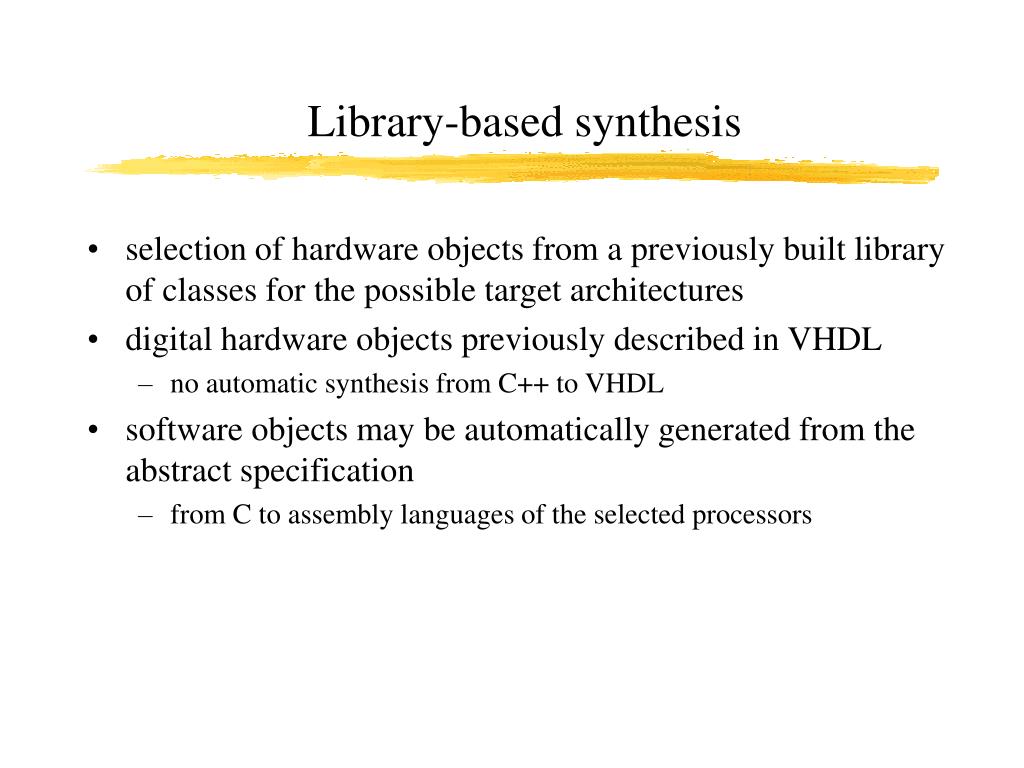 Library-based synthesis

• selection of hardware objects from a previously built library of classes for the possible target architectures
• digital hardware objects previously described in VHDL
– no automatic synthesis from C++ to VHDL
• software objects may be automatically generated from the abstract specification
– from C to assembly languages of the selected processors